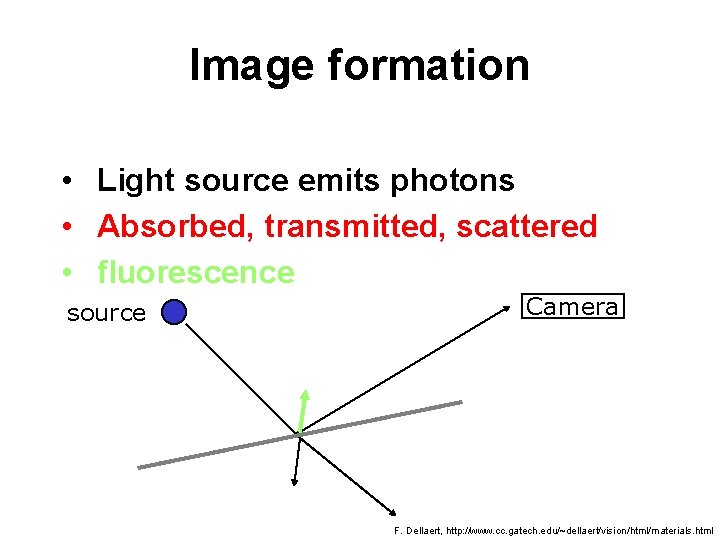 Image formation

• Light source emits photons
• Absorbed, transmitted, scattered
• fluorescence

source

Camera

F. Dellaert, http://www.cc.gatech.edu/~dellaert/vision/html/materials.html